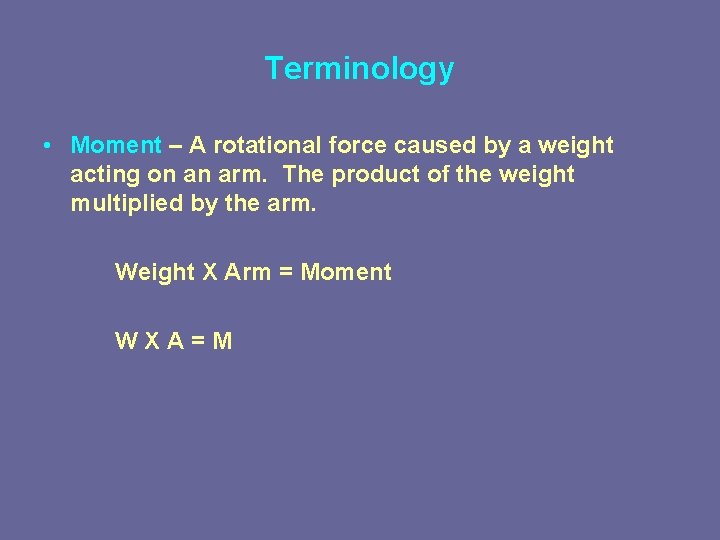 Terminology

• Moment – A rotational force caused by a weight acting on an arm. The product of the weight multiplied by the arm.

Weight X Arm = Moment

W X A = M